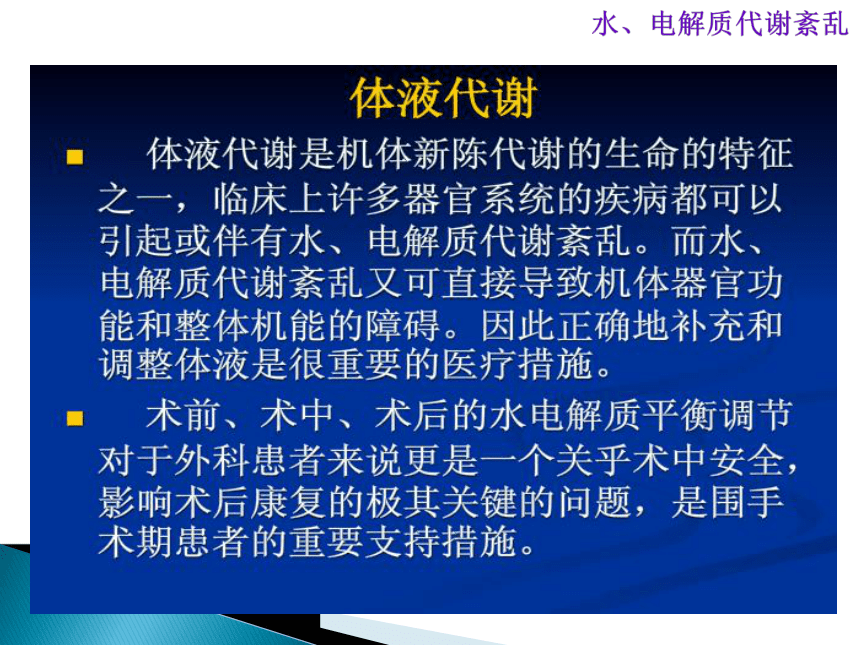 水、电解质代谢紊乱

体液代谢

体液代谢是机体新陈代谢的生命的特征之一，临床上许多器官系统的疾病都可以引起或伴有水、电解质代谢紊乱。而水、电解质代谢紊乱又可直接导致机体器官功能和整体机能的障碍。因此正确地补充和调整体液是很重要的医疗措施。

术前、术中、术后的水电解质平衡调节对于外科患者来说更是一个关乎术中安全，影响术后康复的极其关键的问题，是围手术期患者的重要支持措施。